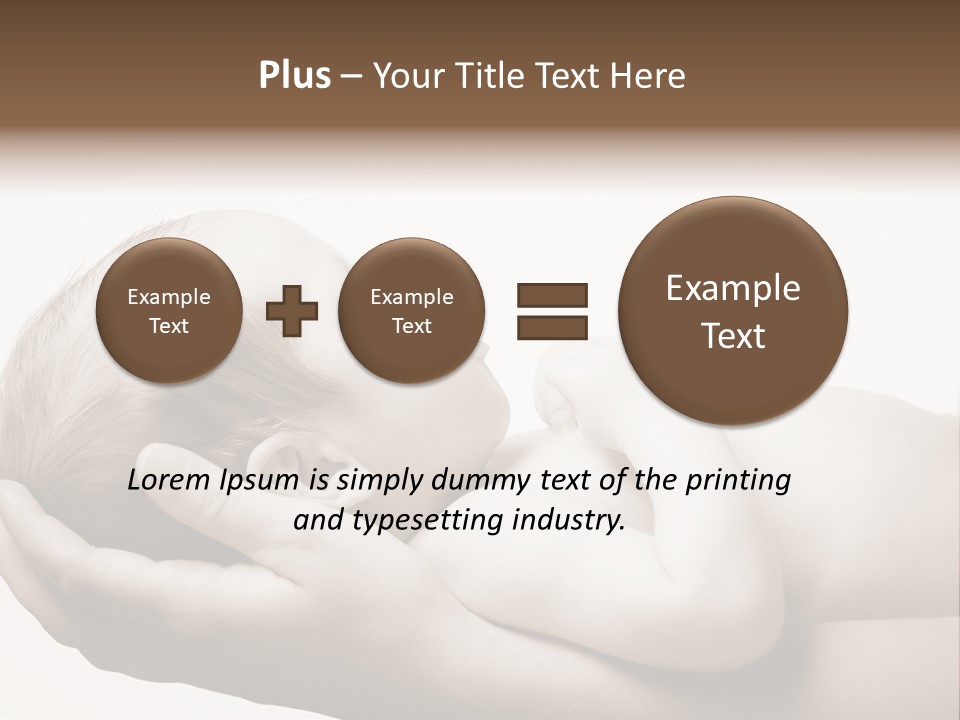 Plus – Your Title Text Here

Example Text

Example Text

Example Text

Lorem Ipsum is simply dummy text of the printing and typesetting industry.